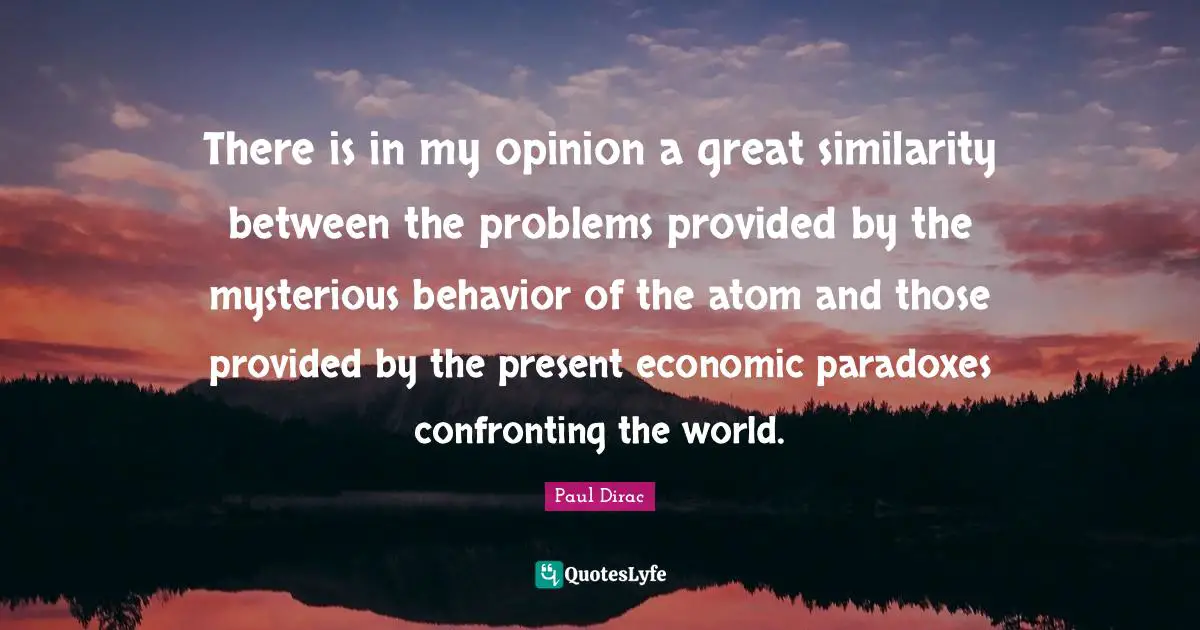 There is in my opinion a great similarity between the problems provided by the mysterious behavior of the atom and those provided by the present economic paradoxes confronting the world.

Paul Dirac

QuotesLyfe